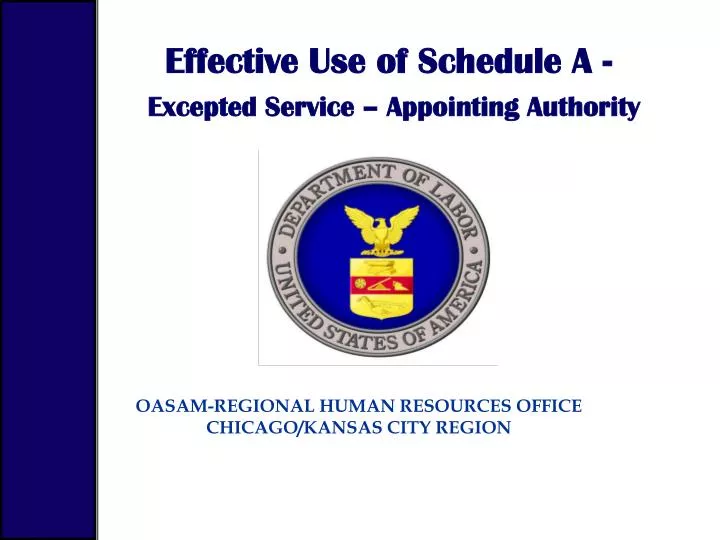 Effective Use of Schedule A -
Excepted Service – Appointing Authority

DEPARTMENT OF LABOR
UNITED STATES OF AMERICA

OASAM-REGIONAL HUMAN RESOURCES OFFICE
CHICAGO/KANSAS CITY REGION